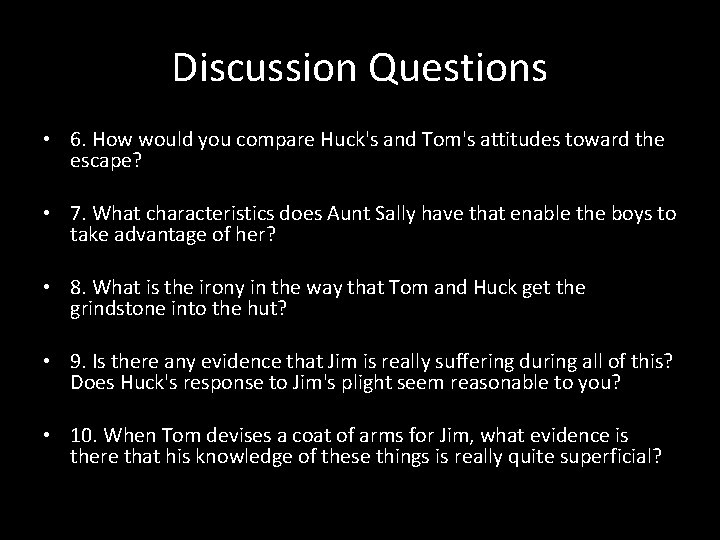 Discussion Questions

• 6. How would you compare Huck's and Tom's attitudes toward the escape?

• 7. What characteristics does Aunt Sally have that enable the boys to take advantage of her?

• 8. What is the irony in the way that Tom and Huck get the grindstone into the hut?

• 9. Is there any evidence that Jim is really suffering during all of this? Does Huck's response to Jim's plight seem reasonable to you?

• 10. When Tom devises a coat of arms for Jim, what evidence is there that his knowledge of these things is really quite superficial?